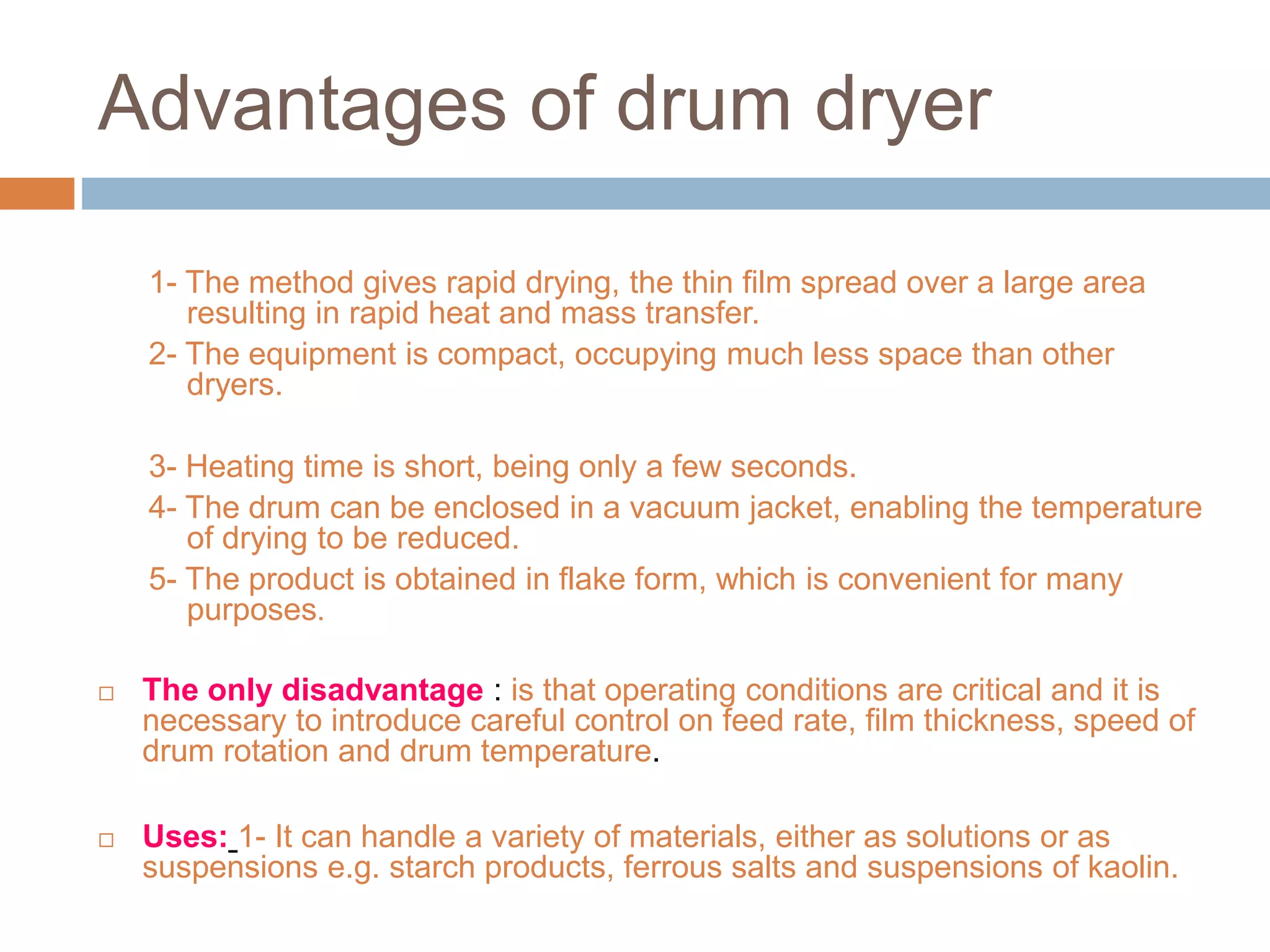 Advantages of drum dryer

1- The method gives rapid drying, the thin film spread over a large area resulting in rapid heat and mass transfer.
2- The equipment is compact, occupying much less space than other dryers.

3- Heating time is short, being only a few seconds.
4- The drum can be enclosed in a vacuum jacket, enabling the temperature of drying to be reduced.
5- The product is obtained in flake form, which is convenient for many purposes.

□ The only disadvantage : is that operating conditions are critical and it is necessary to introduce careful control on feed rate, film thickness, speed of drum rotation and drum temperature.

□ Uses: 1- It can handle a variety of materials, either as solutions or as suspensions e.g. starch products, ferrous salts and suspensions of kaolin.